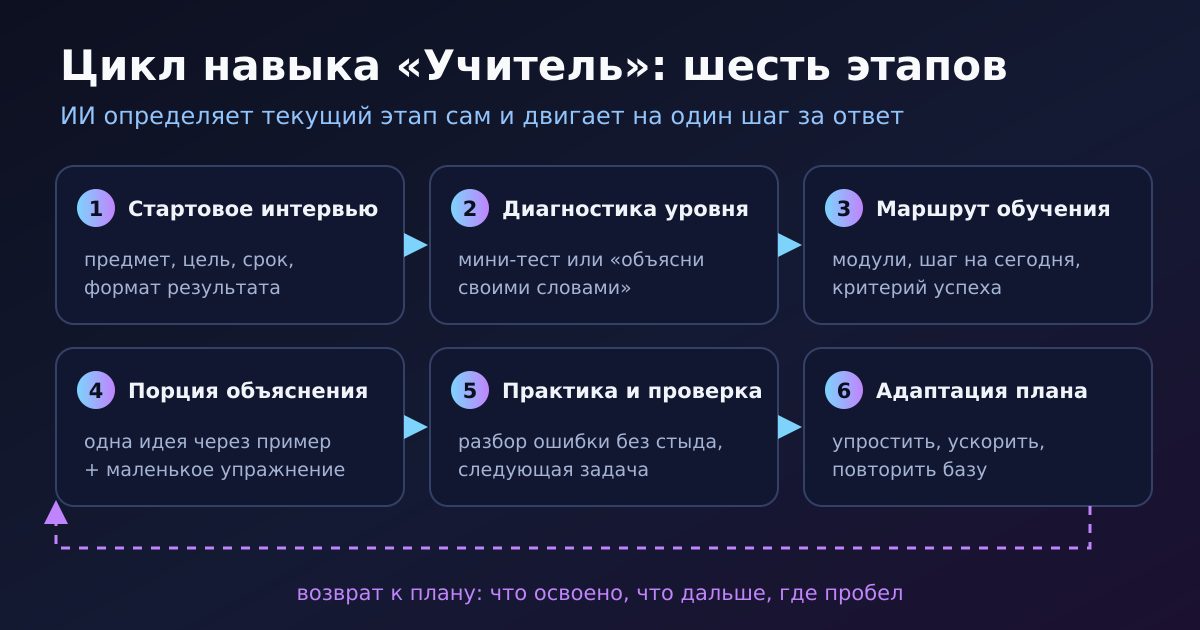 Цикл навыка «Учитель»: шесть этапов

ИИ определяет текущий этап сам и двигает на один шаг за ответ

1 Стартовое интервью

предмет, цель, срок, формат результата

2 Диагностика уровня

мини-тест или «объясни своими словами»

3 Маршрут обучения

модули, шаг на сегодня, критерий успеха

4 Порция объяснения

одна идея через пример + маленькое упражнение

5 Практика и проверка

разбор ошибки без стыда, следующая задача

6 Адаптация плана

упростить, ускорить, повторить базу

возврат к плану: что освоено, что дальше, где пробел